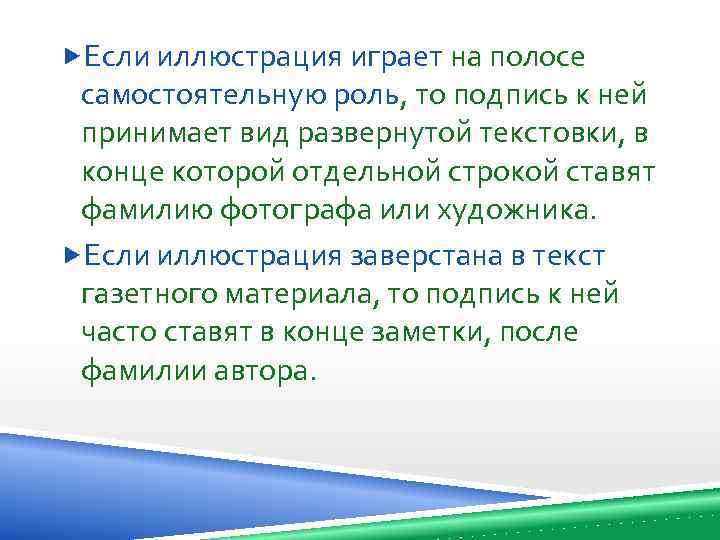 Если иллюстрация играет на полосе самостоятельную роль, то подпись к ней принимает вид развернутой текстовки, в конце которой отдельной строкой ставят фамилию фотографа или художника.

Если иллюстрация заверстана в текст газетного материала, то подпись к ней часто ставят в конце заметки, после фамилии автора.